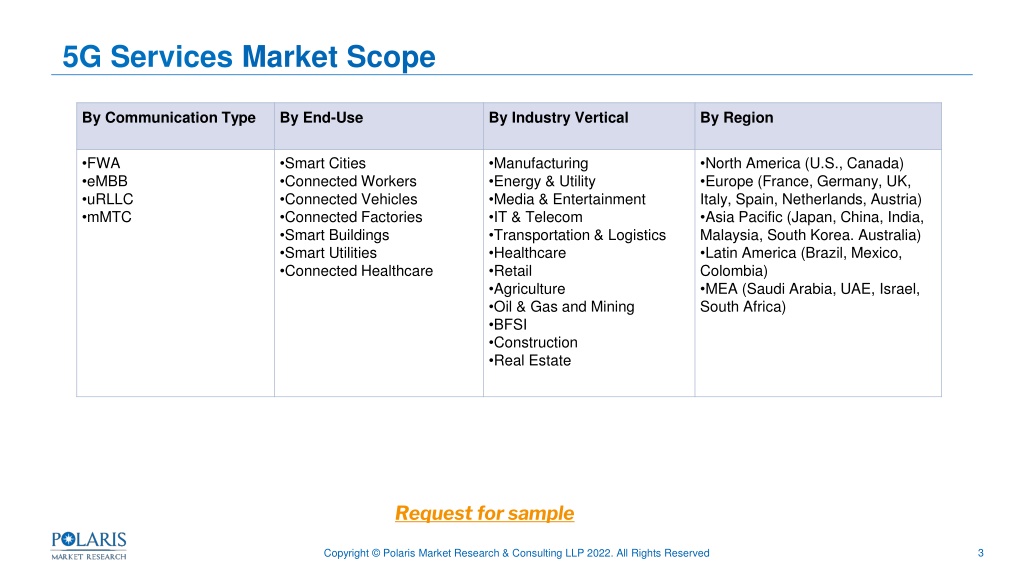 5G Services Market Scope

| By Communication Type | By End-Use | By Industry Vertical | By Region |
|---|---|---|---|
| •FWA •eMBB •uRLLC •mMTC | •Smart Cities •Connected Workers •Connected Vehicles •Connected Factories •Smart Buildings •Smart Utilities •Connected Healthcare | •Manufacturing •Energy & Utility •Media & Entertainment •IT & Telecom •Transportation & Logistics •Healthcare •Retail •Agriculture •Oil & Gas and Mining •BFSI •Construction •Real Estate | •North America (U.S., Canada) •Europe (France, Germany, UK, Italy, Spain, Netherlands, Austria) •Asia Pacific (Japan, China, India, Malaysia, South Korea. Australia) •Latin America (Brazil, Mexico, Colombia) •MEA (Saudi Arabia, UAE, Israel, South Africa) |

Request for sample

POLARIS MARKET RESEARCH

Copyright © Polaris Market Research & Consulting LLP 2022. All Rights Reserved

3